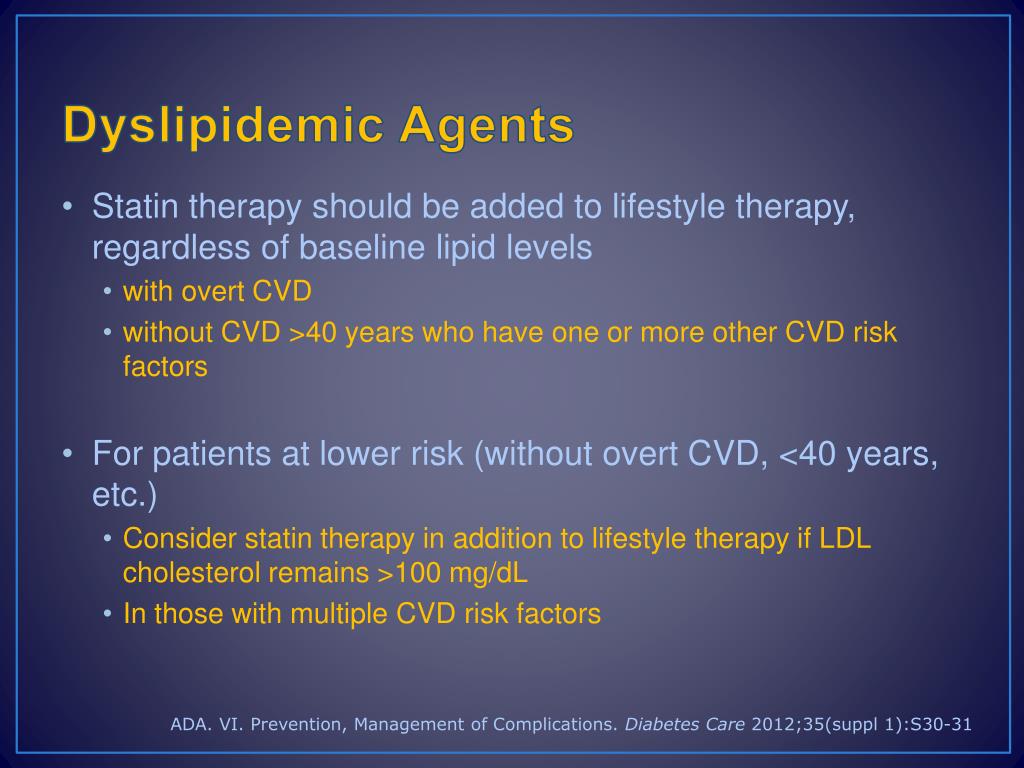 Dyslipidemic Agents

• Statin therapy should be added to lifestyle therapy, regardless of baseline lipid levels
  • with overt CVD
  • without CVD >40 years who have one or more other CVD risk factors

• For patients at lower risk (without overt CVD, <40 years, etc.)
  • Consider statin therapy in addition to lifestyle therapy if LDL cholesterol remains >100 mg/dL
  • In those with multiple CVD risk factors

ADA. VI. Prevention, Management of Complications. Diabetes Care 2012;35(suppl 1):S30-31